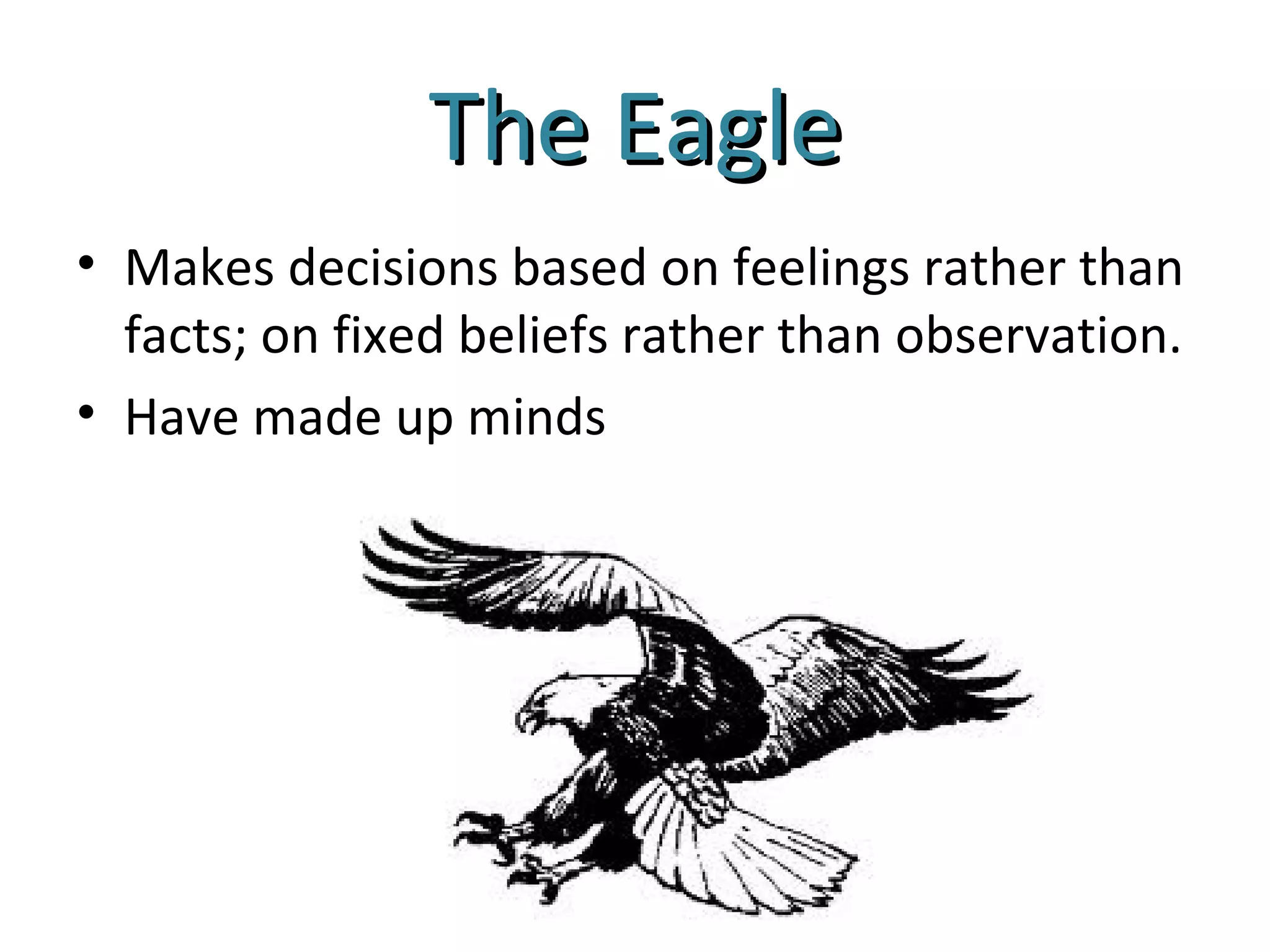 The Eagle

• Makes decisions based on feelings rather than facts; on fixed beliefs rather than observation.
• Have made up minds